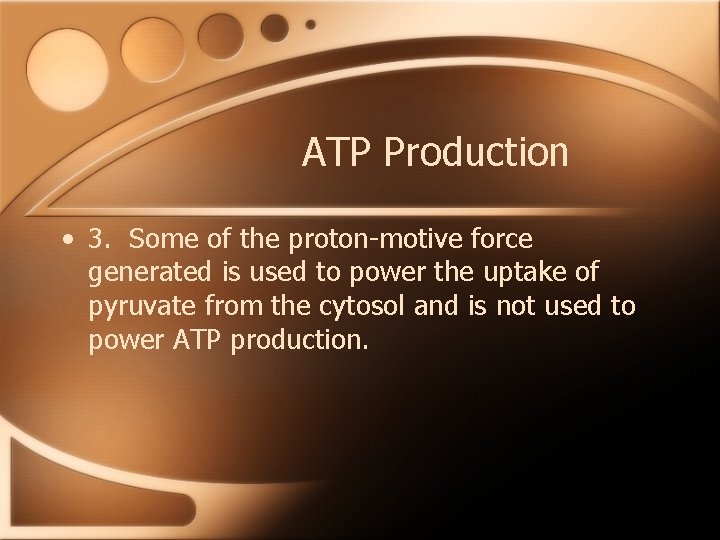 ATP Production

• 3. Some of the proton-motive force generated is used to power the uptake of pyruvate from the cytosol and is not used to power ATP production.